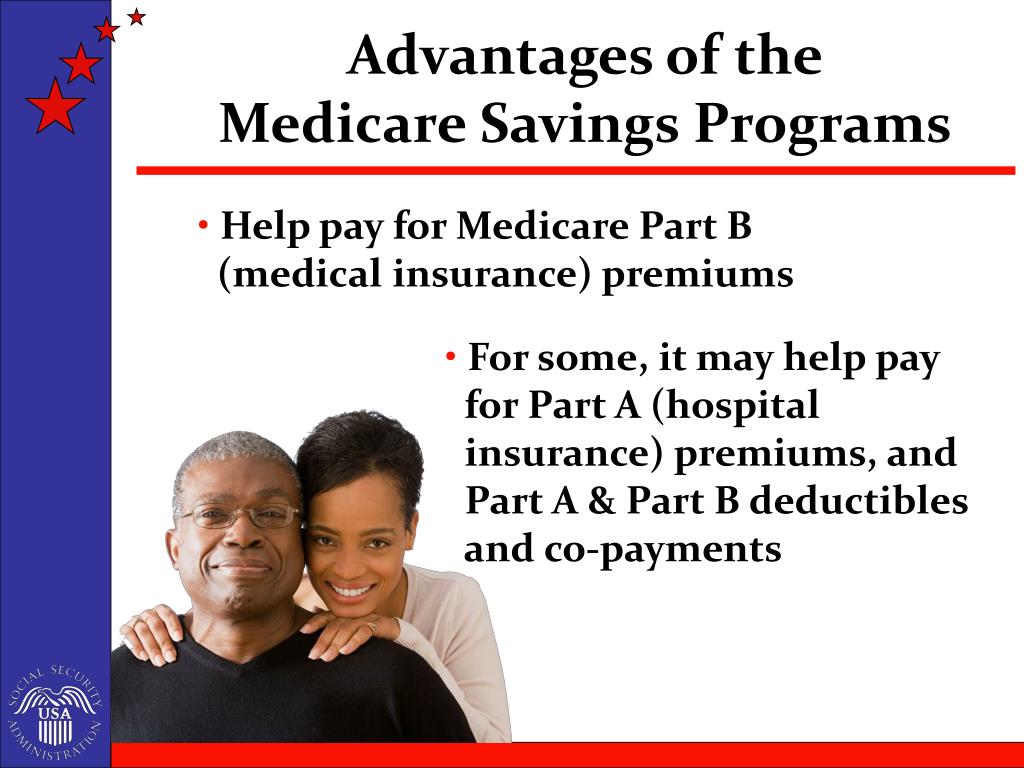 Advantages of the Medicare Savings Programs

• Help pay for Medicare Part B (medical insurance) premiums

• For some, it may help pay for Part A (hospital insurance) premiums, and Part A & Part B deductibles and co-payments

SOCIAL SECURITY ADMINISTRATION
USA